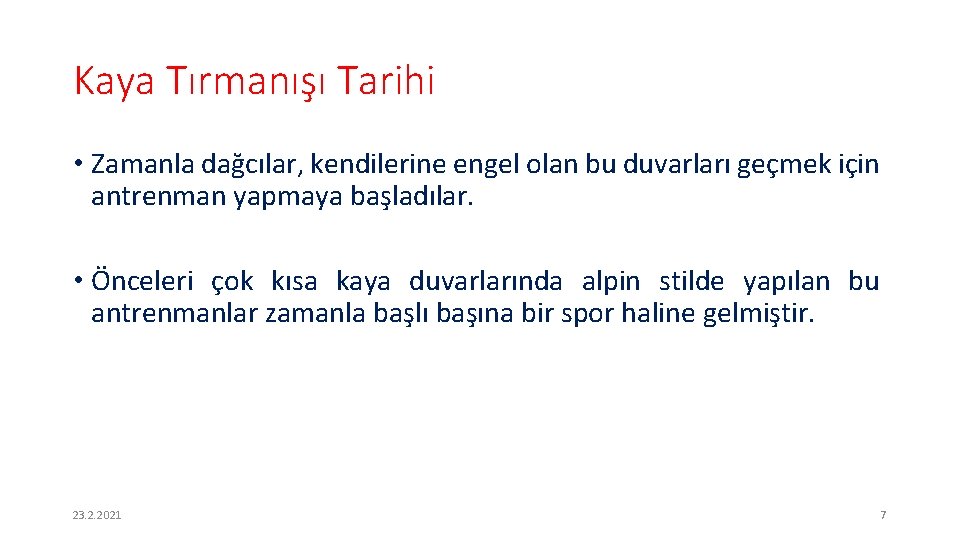 Kaya Tırmanışı Tarihi

• Zamanla dağcılar, kendilerine engel olan bu duvarları geçmek için antrenman yapmaya başladılar.

• Önceleri çok kısa kaya duvarlarında alpin stilde yapılan bu antrenmanlar zamanla başlı başına bir spor haline gelmiştir.

23.2.2021

7